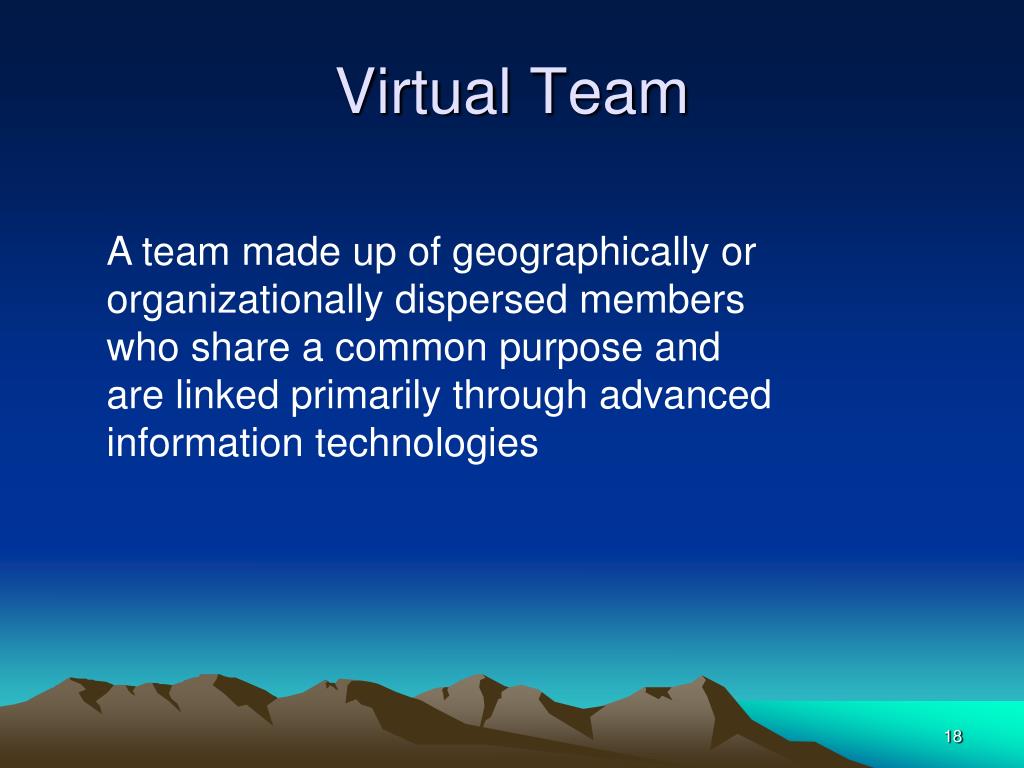 Virtual Team

A team made up of geographically or organizationally dispersed members who share a common purpose and are linked primarily through advanced information technologies

18